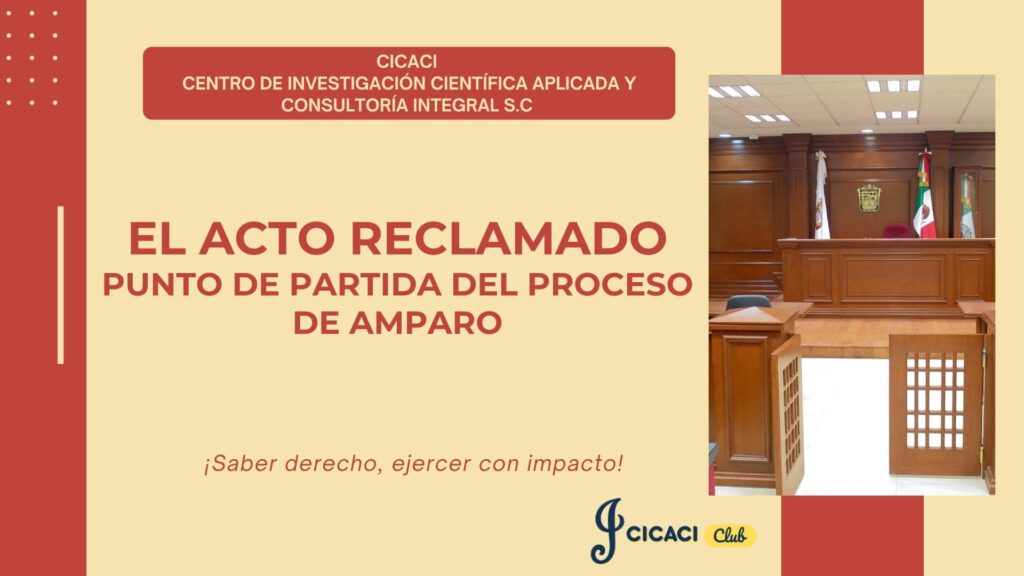 CICACI
CENTRO DE INVESTIGACIÓN CIENTÍFICA APLICADA Y CONSULTORÍA INTEGRAL S.C

EL ACTO RECLAMADO
PUNTO DE PARTIDA DEL PROCESO DE AMPARO

¡Saber derecho, ejercer con impacto!

CICACI Club